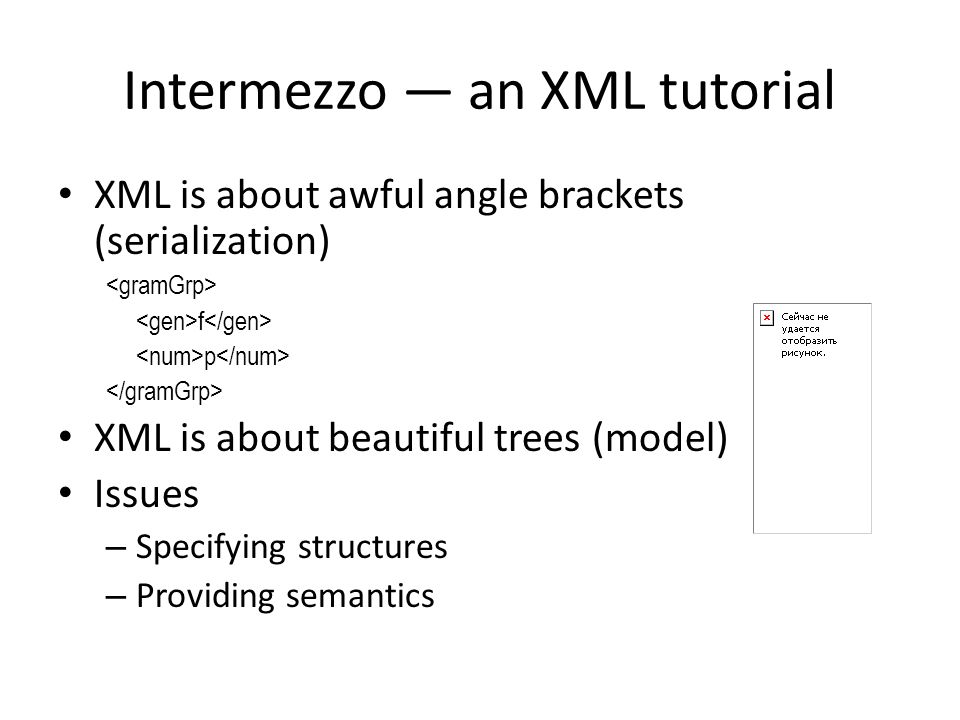 Intermezzo — an XML tutorial

• XML is about awful angle brackets (serialization)

<gramGrp>
<gen>f</gen>
<num>p</num>
</gramGrp>

• XML is about beautiful trees (model)
• Issues
– Specifying structures
– Providing semantics

Сейчас не удается отобразить рисунок.